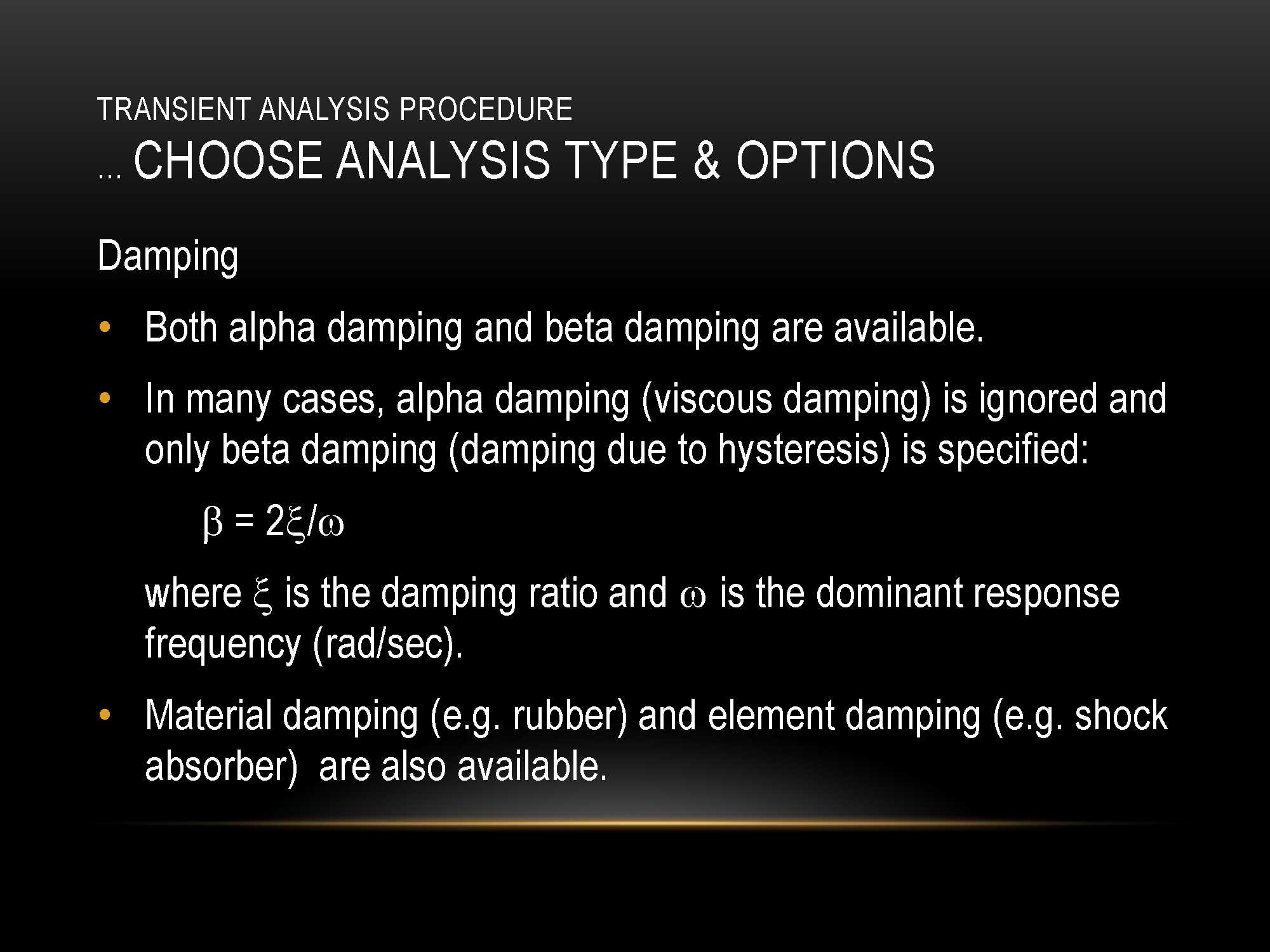 TRANSIENT ANALYSIS PROCEDURE
… CHOOSE ANALYSIS TYPE & OPTIONS

Damping

• Both alpha damping and beta damping are available.

• In many cases, alpha damping (viscous damping) is ignored and only beta damping (damping due to hysteresis) is specified:

$\beta = 2\xi/\omega$

where $\xi$ is the damping ratio and $\omega$ is the dominant response frequency (rad/sec).

• Material damping (e.g. rubber) and element damping (e.g. shock absorber) are also available.